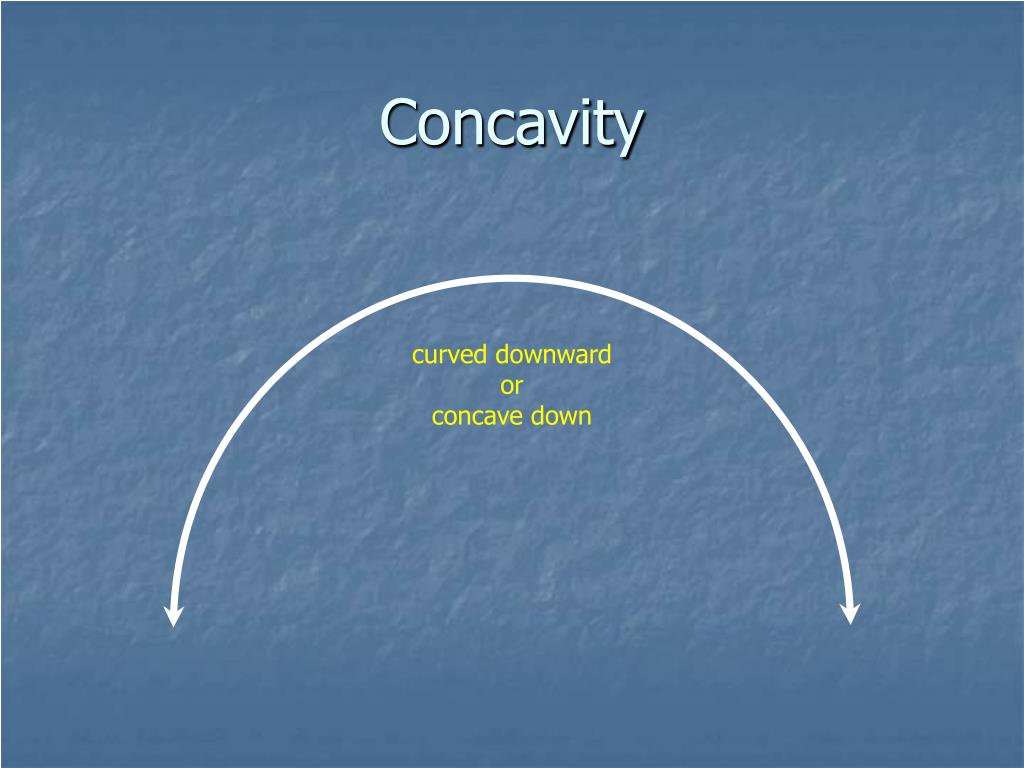 Concavity

curved downward
or
concave down